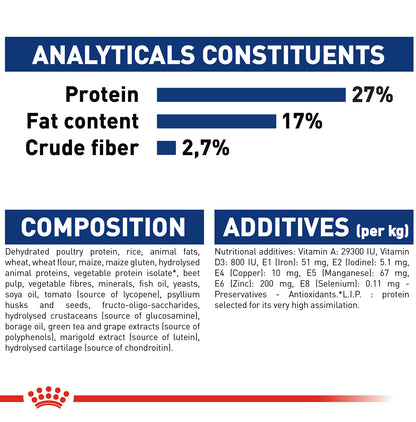 ANALYTICALS CONSTITUENTS

Protein 27%
Fat content 17%
Crude fiber 2,7%

COMPOSITION

Dehydrated poultry protein, rice, animal fats, wheat, wheat flour, maize, maize gluten, hydrolysed animal proteins, vegetable protein isolate*, beet pulp, vegetable fibres, minerals, fish oil, yeasts, soya oil, tomato (source of lycopene), psyllium husks and seeds, fructo-oligo-saccharides, hydrolysed crustaceans (source of glucosamine), borage oil, green tea and grape extracts (source of polyphenols), marigold extract (source of lutein), hydrolysed cartilage (source of chondroitin).

ADDITIVES (per kg)

Nutritional additives: Vitamin A: 29300 IU, Vitamin D3: 800 IU, E1 (Iron): 51 mg, E2 (Iodine): 5.1 mg, E4 (Copper): 10 mg, E5 (Manganese): 67 mg, E6 (Zinc): 200 mg, E8 (Selenium): 0.11 mg - Preservatives - Antioxidants.*L.I.P. : protein selected for its very high assimilation.